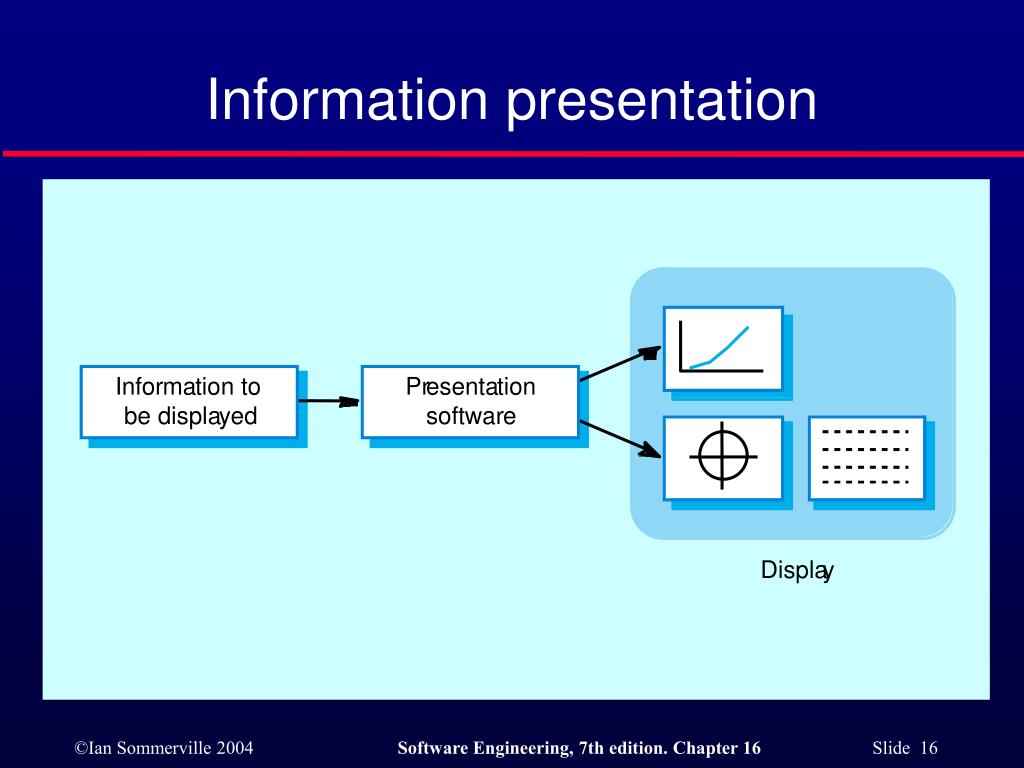 Information presentation

Information to be displayed

Presentation software

Display

©Ian Sommerville 2004

Software Engineering, 7th edition. Chapter 16

Slide 16